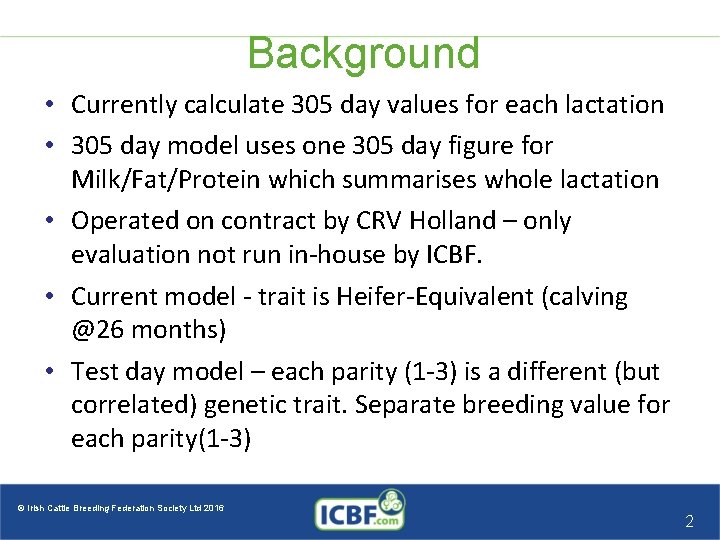 Background

• Currently calculate 305 day values for each lactation

• 305 day model uses one 305 day figure for Milk/Fat/Protein which summarises whole lactation

• Operated on contract by CRV Holland – only evaluation not run in-house by ICBF.

• Current model - trait is Heifer-Equivalent (calving @26 months)

• Test day model – each parity (1-3) is a different (but correlated) genetic trait. Separate breeding value for each parity(1-3)

© Irish Cattle Breeding Federation Society Ltd 2016

ICBF.com

2